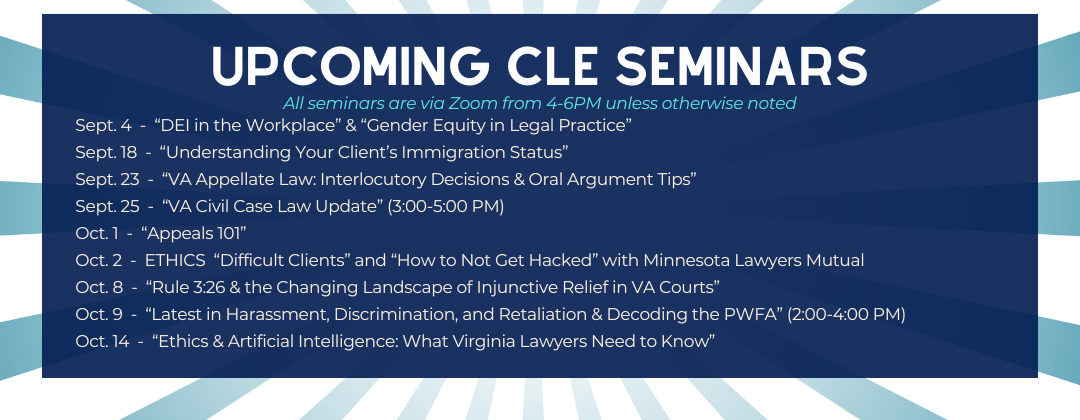 UPCOMING CLE SEMINARS

All seminars are via Zoom from 4-6PM unless otherwise noted

Sept. 4 - “DEI in the Workplace” & “Gender Equity in Legal Practice”
Sept. 18 - “Understanding Your Client’s Immigration Status”
Sept. 23 - “VA Appellate Law: Interlocutory Decisions & Oral Argument Tips”
Sept. 25 - “VA Civil Case Law Update” (3:00-5:00 PM)
Oct. 1 - “Appeals 101”
Oct. 2 - ETHICS “Difficult Clients” and “How to Not Get Hacked” with Minnesota Lawyers Mutual
Oct. 8 - “Rule 3:26 & the Changing Landscape of Injunctive Relief in VA Courts”
Oct. 9 - “Latest in Harassment, Discrimination, and Retaliation & Decoding the PWFA” (2:00-4:00 PM)
Oct. 14 - “Ethics & Artificial Intelligence: What Virginia Lawyers Need to Know”